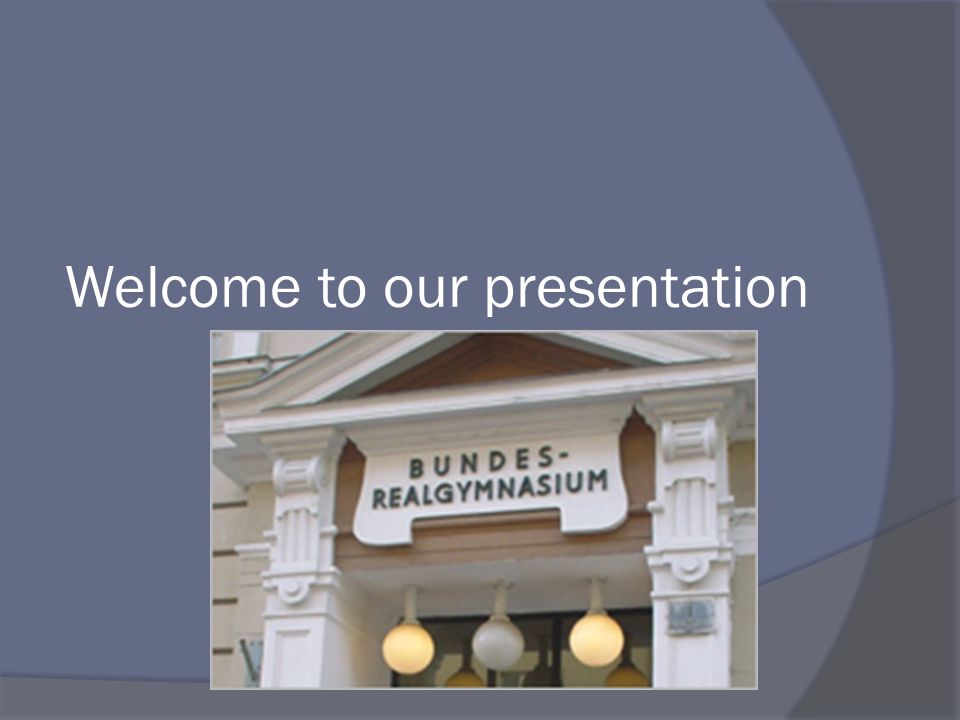 Welcome to our presentation

BUNDES-
REALGYMNASIUM